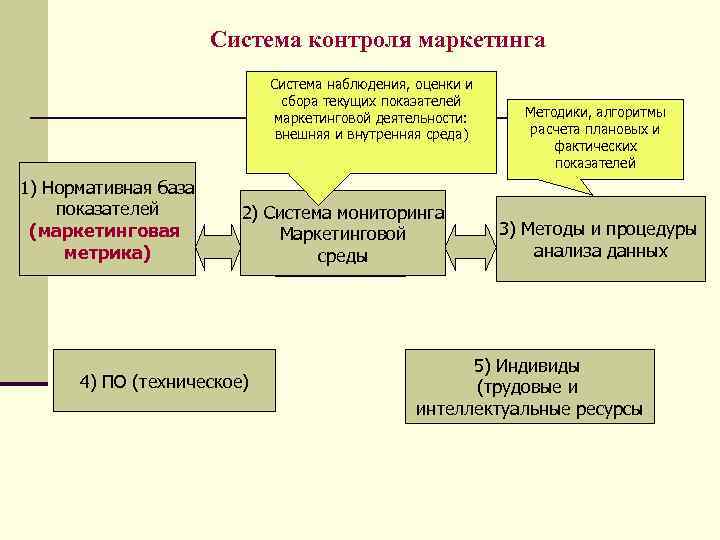 Система контроля маркетинга

Система наблюдения, оценки и сбора текущих показателей маркетинговой деятельности: внешняя и внутренняя среда)

Методики, алгоритмы расчета плановых и фактических показателей

1) Нормативная база показателей (маркетинговая метрика)

2) Система мониторинга Маркетинговой среды

3) Методы и процедуры анализа данных

4) ПО (техническое)

5) Индивиды (трудовые и интеллектуальные ресурсы